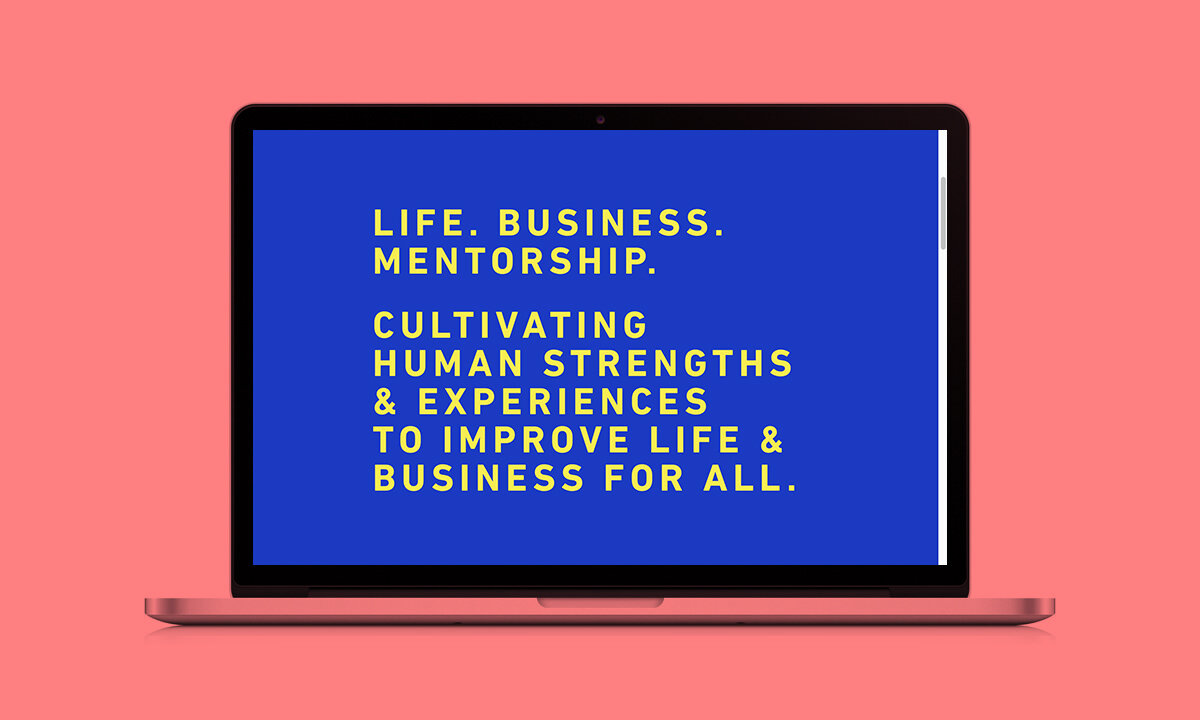 LIFE. BUSINESS. MENTORSHIP.

CULTIVATING HUMAN STRENGTHS & EXPERIENCES TO IMPROVE LIFE & BUSINESS FOR ALL.